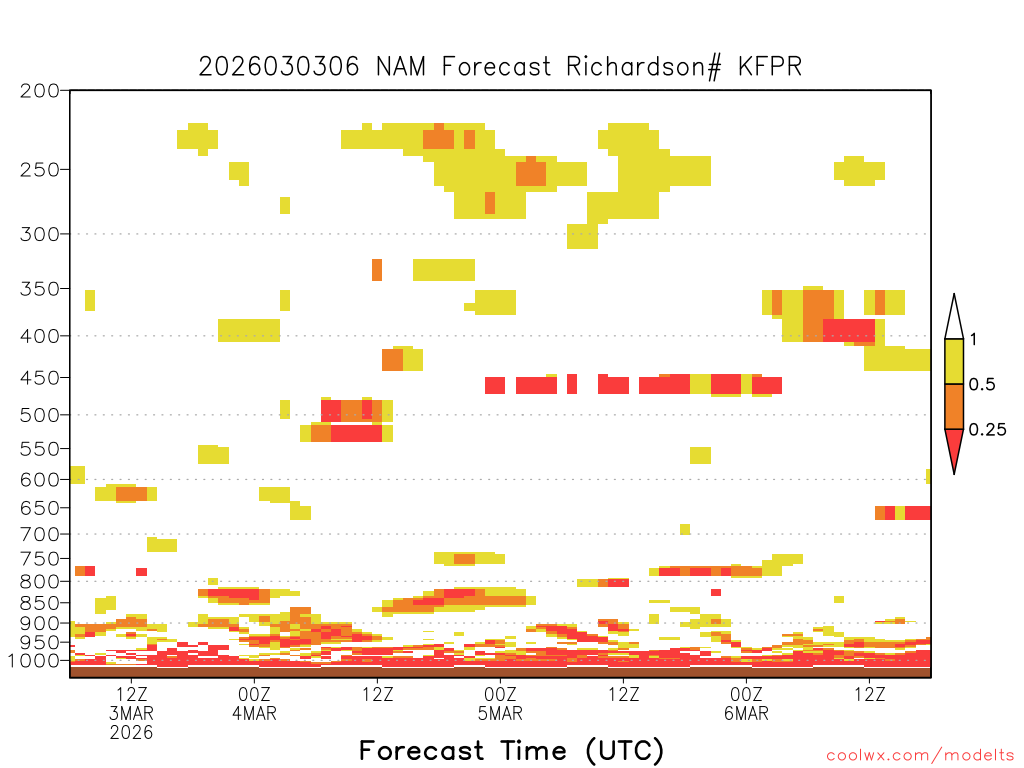 2026030306 NAM Forecast Richardson# KFPR

200
250
300
350
400
450
500
550
600
650
700
750
800
850
900
950
1000

1
0.5
0.25

12Z 3MAR 2026
00Z 4MAR
12Z
00Z 5MAR
12Z
00Z 6MAR
12Z

Forecast Time (UTC)

coolwx.com/modelts